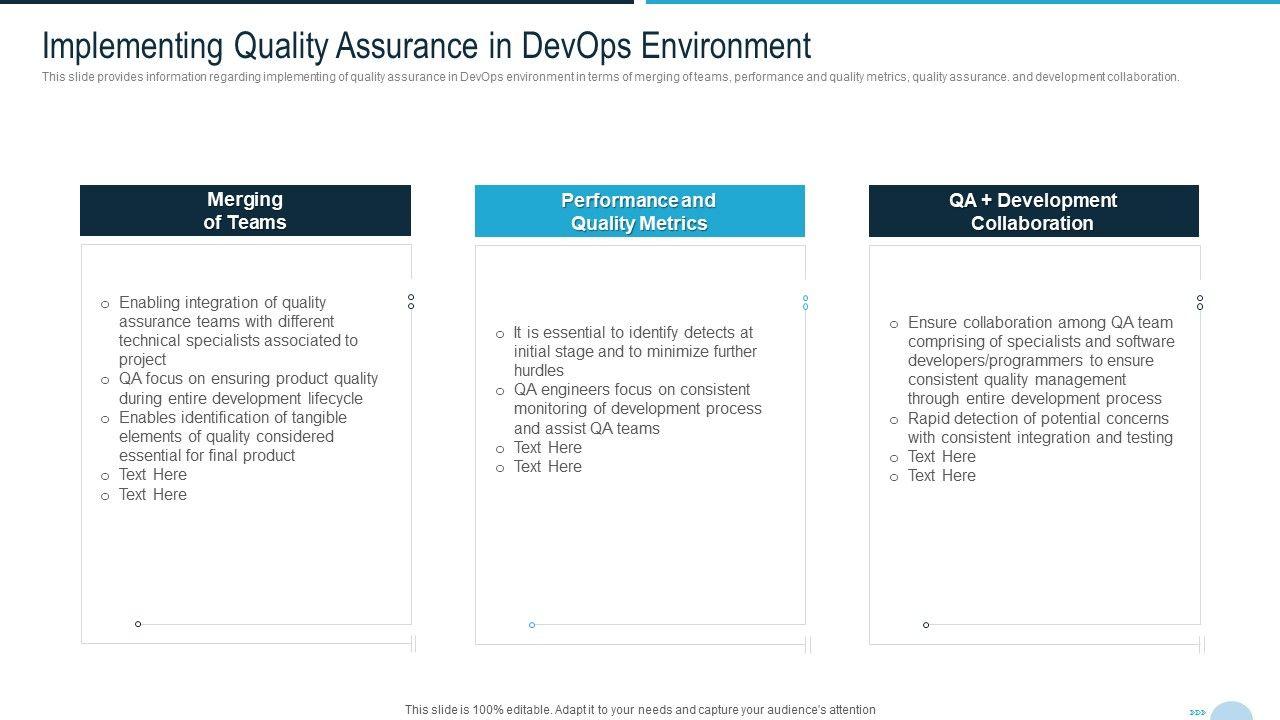 Implementing Quality Assurance in DevOps Environment

This slide provides information regarding implementing of quality assurance in DevOps environment in terms of merging of teams, performance and quality metrics, quality assurance, and development collaboration.

Merging of Teams

o Enabling integration of quality assurance teams with different technical specialists associated to project
o QA focus on ensuring product quality during entire development lifecycle
o Enables identification of tangible elements of quality considered essential for final product
o Text Here
o Text Here

Performance and Quality Metrics

o It is essential to identify detects at initial stage and to minimize further hurdles
o QA engineers focus on consistent monitoring of development process and assist QA teams
o Text Here
o Text Here

QA + Development Collaboration

o Ensure collaboration among QA team comprising of specialists and software developers/programmers to ensure consistent quality management through entire development process
o Rapid detection of potential concerns with consistent integration and testing
o Text Here
o Text Here

This slide is 100% editable. Adapt it to your needs and capture your audience's attention